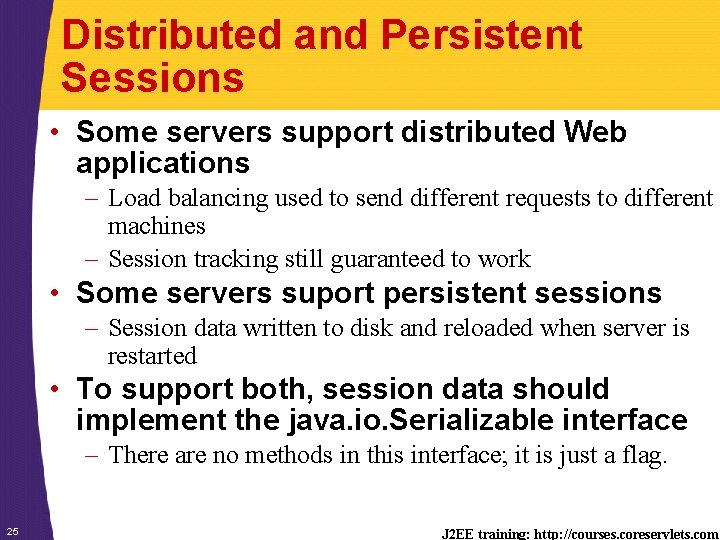 Distributed and Persistent Sessions

• Some servers support distributed Web applications
– Load balancing used to send different requests to different machines
– Session tracking still guaranteed to work
• Some servers suport persistent sessions
– Session data written to disk and reloaded when server is restarted
• To support both, session data should implement the java.io.Serializable interface
– There are no methods in this interface; it is just a flag.

25

J2EE training: http://courses.coreservlets.com